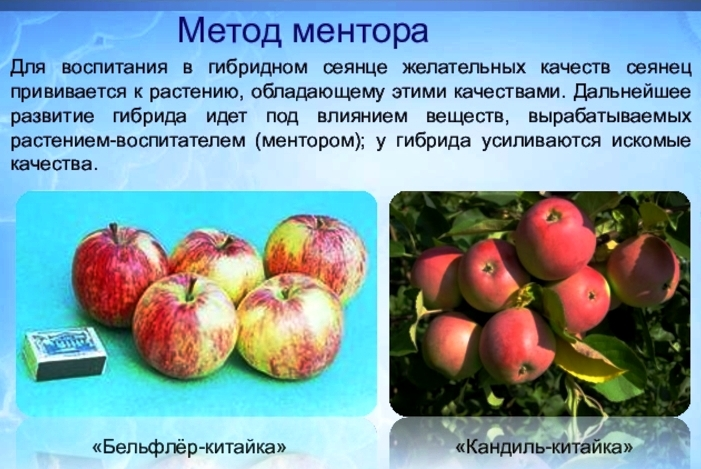 Метод ментора

Для воспитания в гибридном сеянце желательных качеств сеянец прививается к растению, обладающему этими качествами. Дальнейшее развитие гибрида идет под влиянием веществ, вырабатываемых растением-воспитателем (ментором); у гибрида усиливаются искомые качества.

«Бельфлёр-китайка»

«Кандиль-китайка»